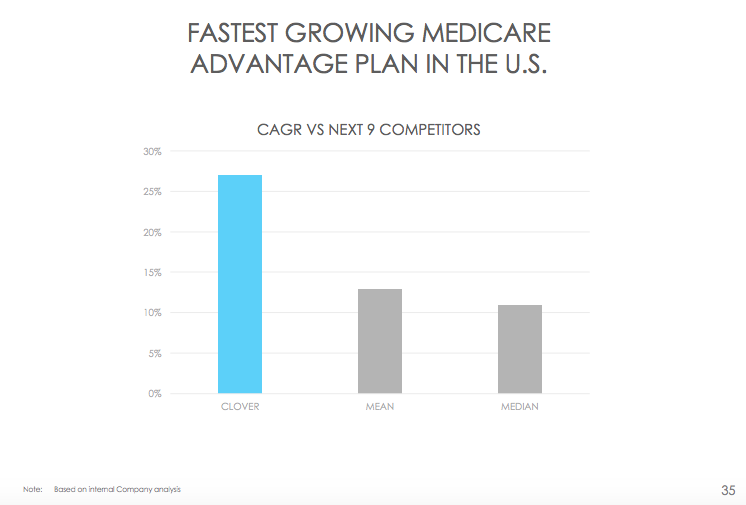 FASTEST GROWING MEDICARE ADVANTAGE PLAN IN THE U.S.

CAGR VS NEXT 9 COMPETITORS

30%
25%
20%
15%
10%
5%
0%

CLOVER
MEAN
MEDIAN

Note: Based on internal Company analysis

35